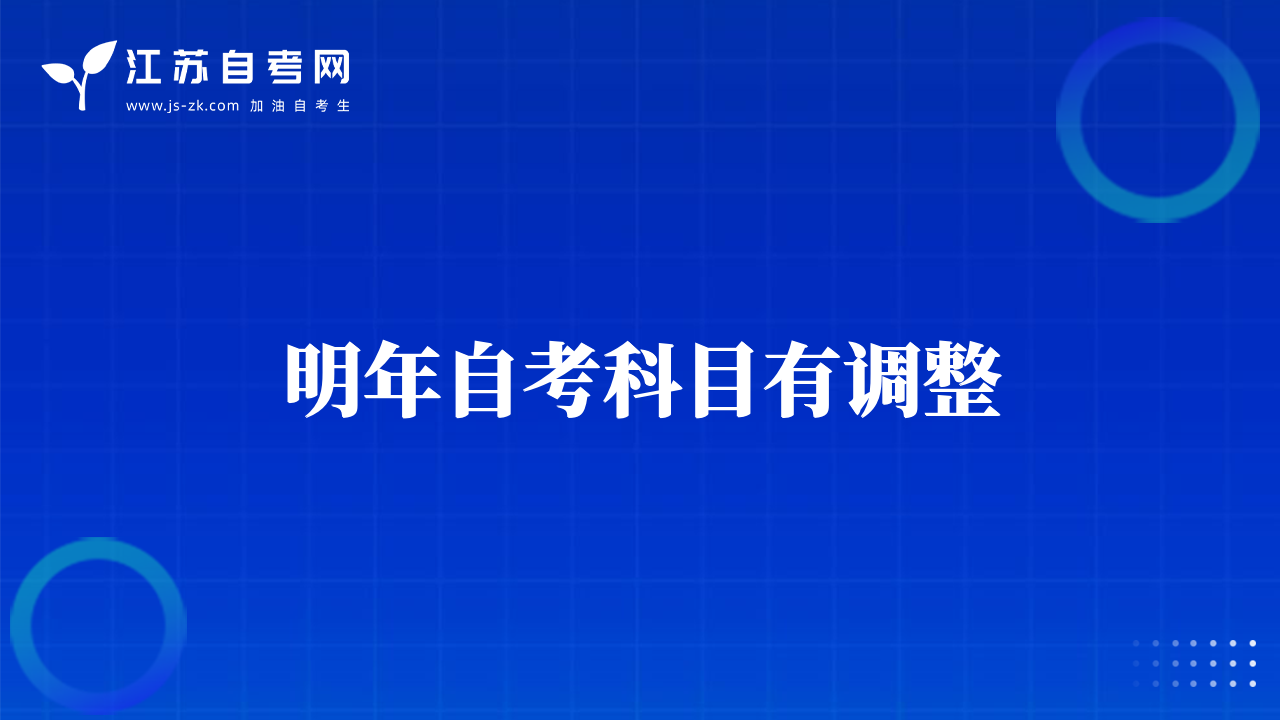 江苏自考网
www.js-zk.com 加油自考生

明年自考科目有调整